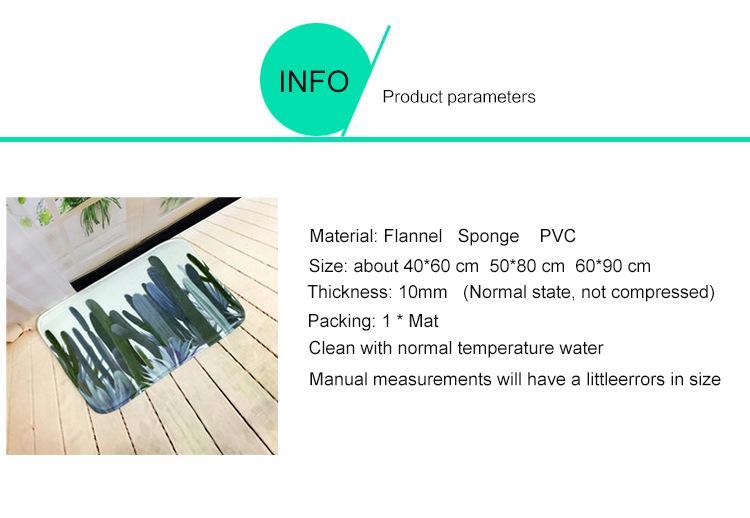 INFO
Product parameters

Material: Flannel Sponge PVC
Size: about 40*60 cm 50*80 cm 60*90 cm
Thickness: 10mm (Normal state, not compressed)
Packing: 1 * Mat
Clean with normal temperature water
Manual measurements will have a littleerrors in size